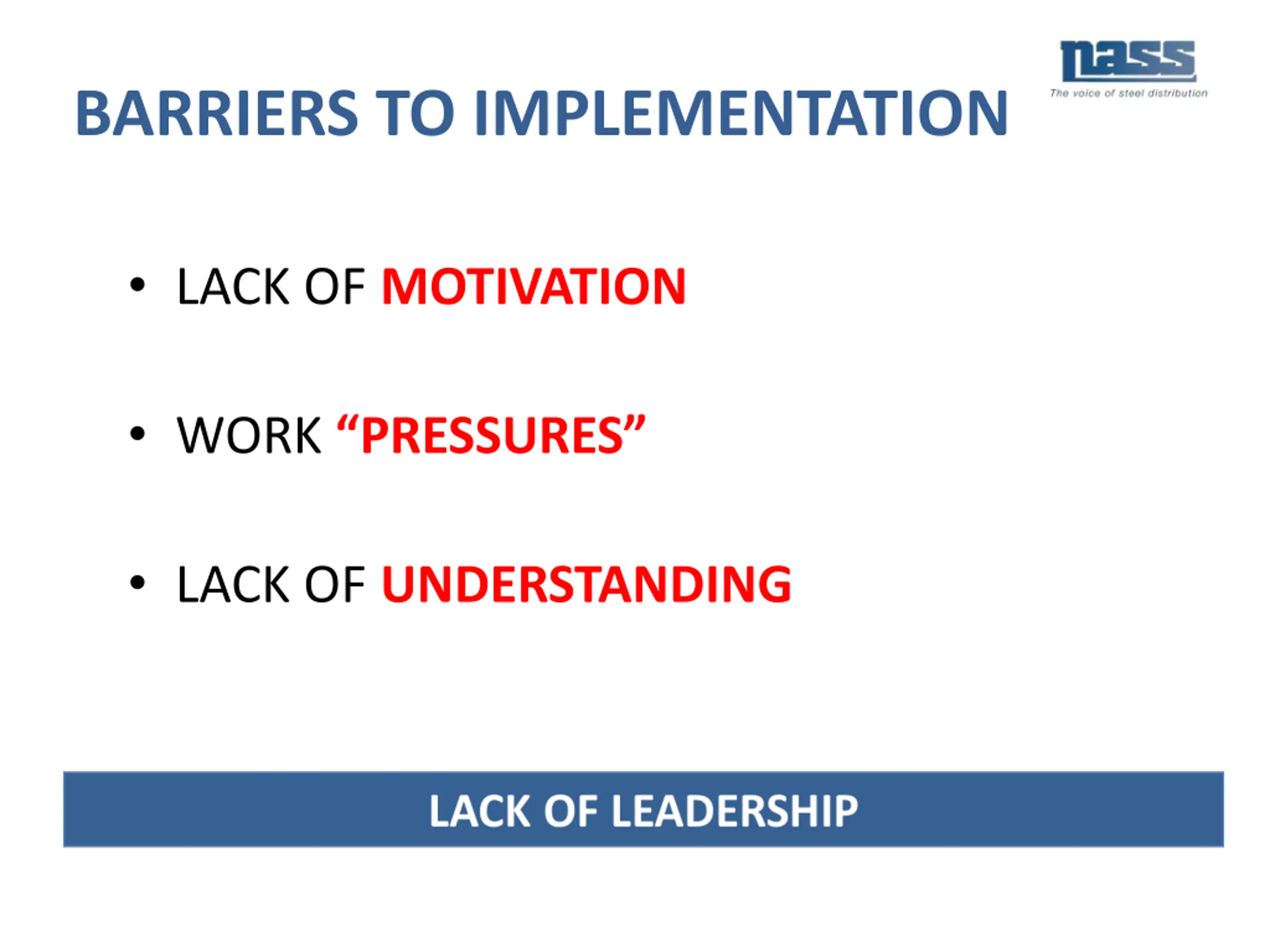 nass
The voice of steel distribution

BARRIERS TO IMPLEMENTATION

• LACK OF MOTIVATION

• WORK “PRESSURES”

• LACK OF UNDERSTANDING

LACK OF LEADERSHIP